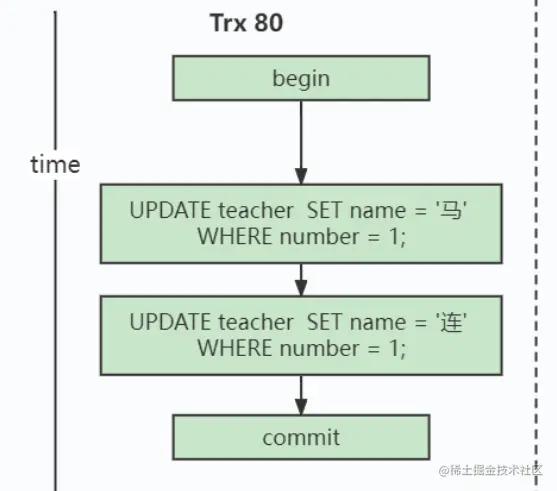 Trx 80

time

begin

UPDATE teacher SET name = '马'
WHERE number = 1;

UPDATE teacher SET name = '连'
WHERE number = 1;

commit

@稀土掘金技术社区